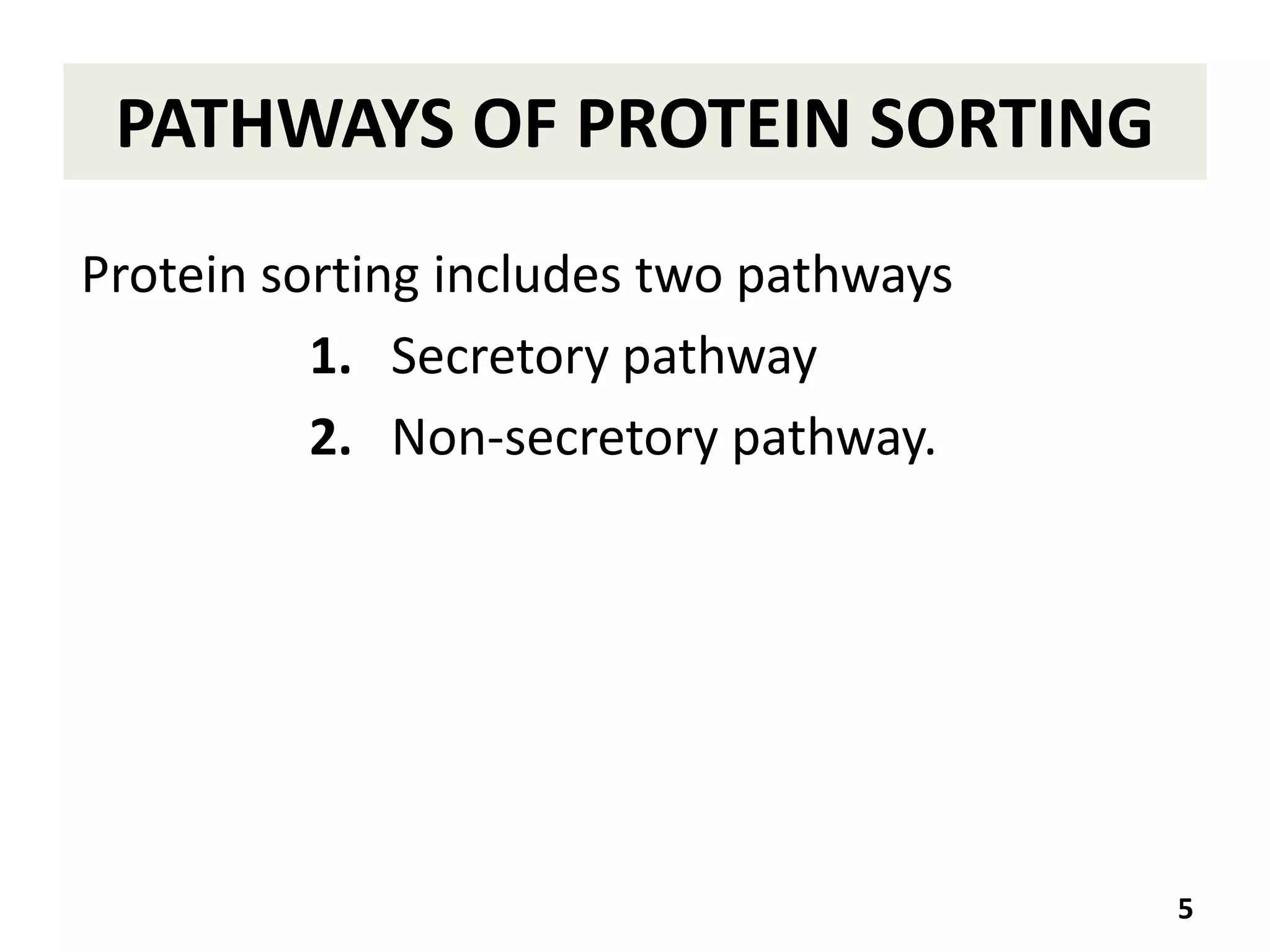 PATHWAYS OF PROTEIN SORTING

Protein sorting includes two pathways

1. Secretory pathway

2. Non-secretory pathway.

5